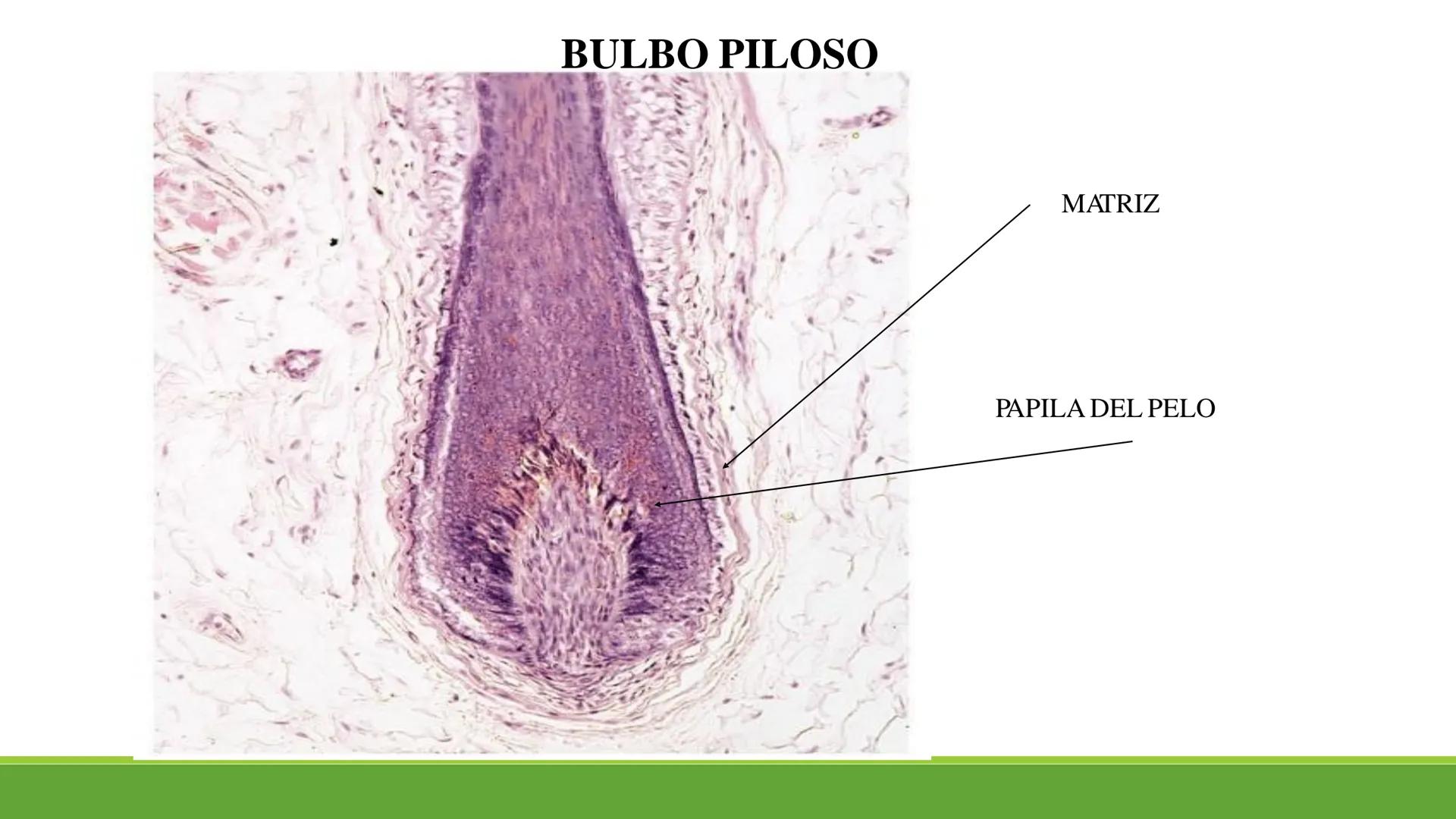 BULBO PILOSO

MATRIZ

PAPILA DEL PELO